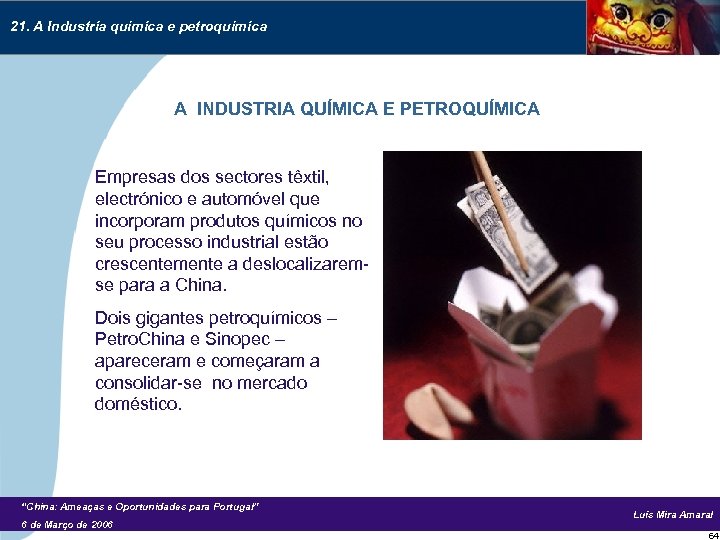 21. A Industria química e petroquímica

A INDUSTRIA QUÍMICA E PETROQUÍMICA

Empresas dos sectores têxtil, electrónico e automóvel que incorporam produtos químicos no seu processo industrial estão crescentemente a deslocalizarem-se para a China.

Dois gigantes petroquímicos – PetroChina e Sinopec – apareceram e começaram a consolidar-se no mercado doméstico.

"China: Ameaças e Oportunidades para Portugal"
6 de Março de 2006

Luís Mira Amaral

64